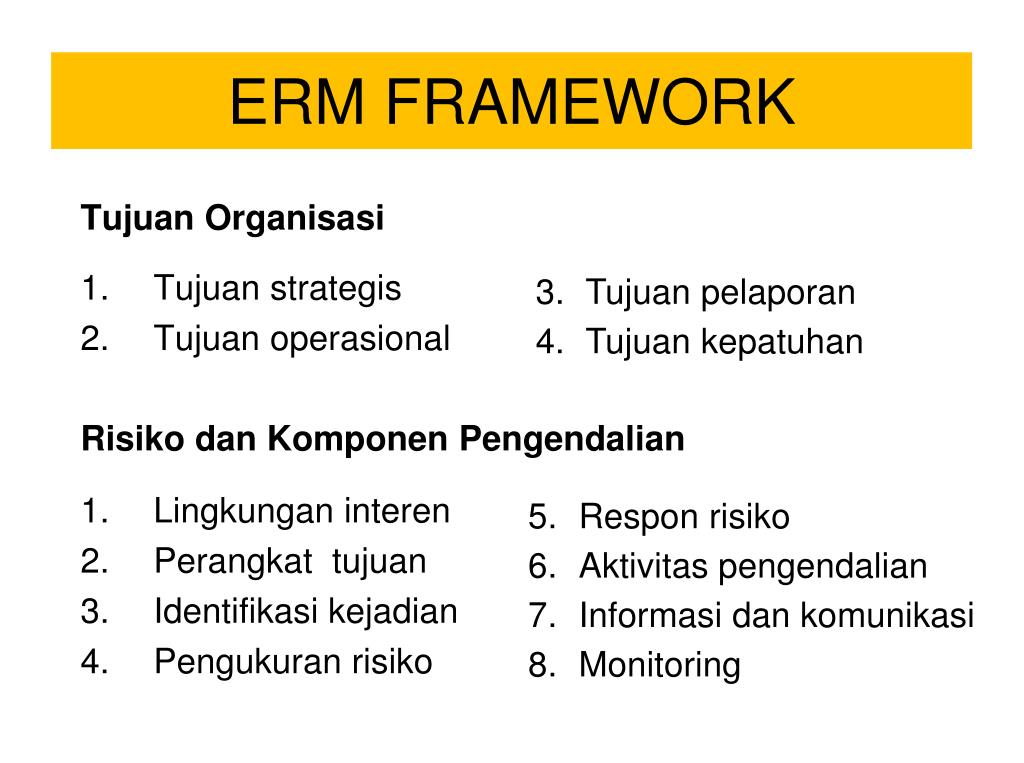 ERM FRAMEWORK

Tujuan Organisasi

1. Tujuan strategis
2. Tujuan operasional

3. Tujuan pelaporan
4. Tujuan kepatuhan

Risiko dan Komponen Pengendalian

1. Lingkungan interen
2. Perangkat tujuan
3. Identifikasi kejadian
4. Pengukuran risiko

5. Respon risiko
6. Aktivitas pengendalian
7. Informasi dan komunikasi
8. Monitoring